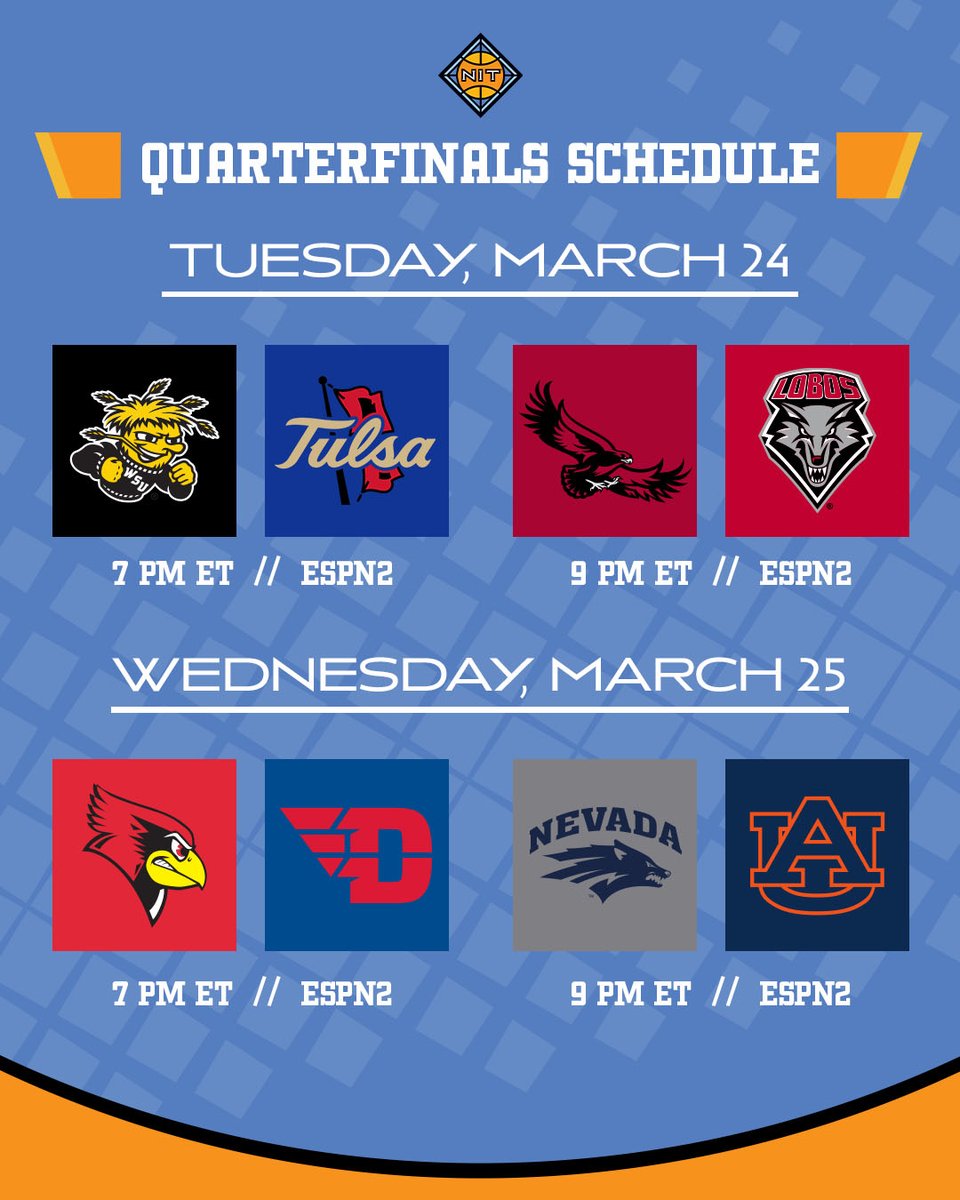 NIT

QUARTERFINALS SCHEDULE

TUESDAY, MARCH 24

WSU

Tulsa

LOBOS

7 PM ET // ESPN2

9 PM ET // ESPN2

WEDNESDAY, MARCH 25

D

NEVADA

AU

7 PM ET // ESPN2

9 PM ET // ESPN2